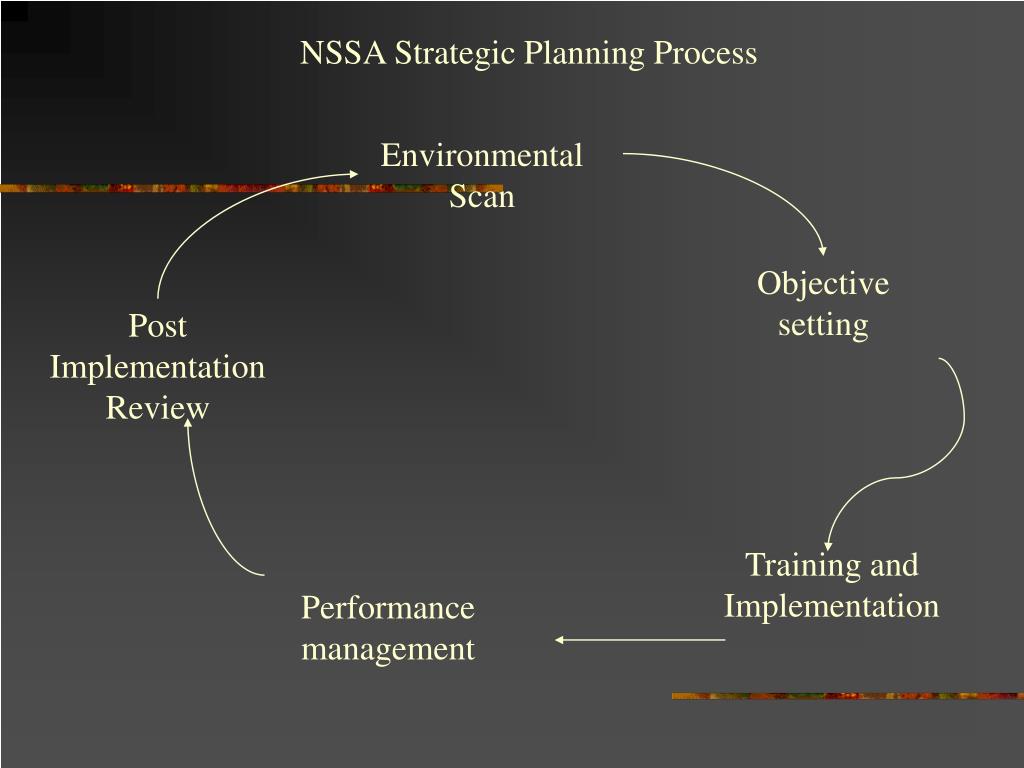 NSSA Strategic Planning Process

Environmental Scan

Objective setting

Training and Implementation

Performance management

Post Implementation Review